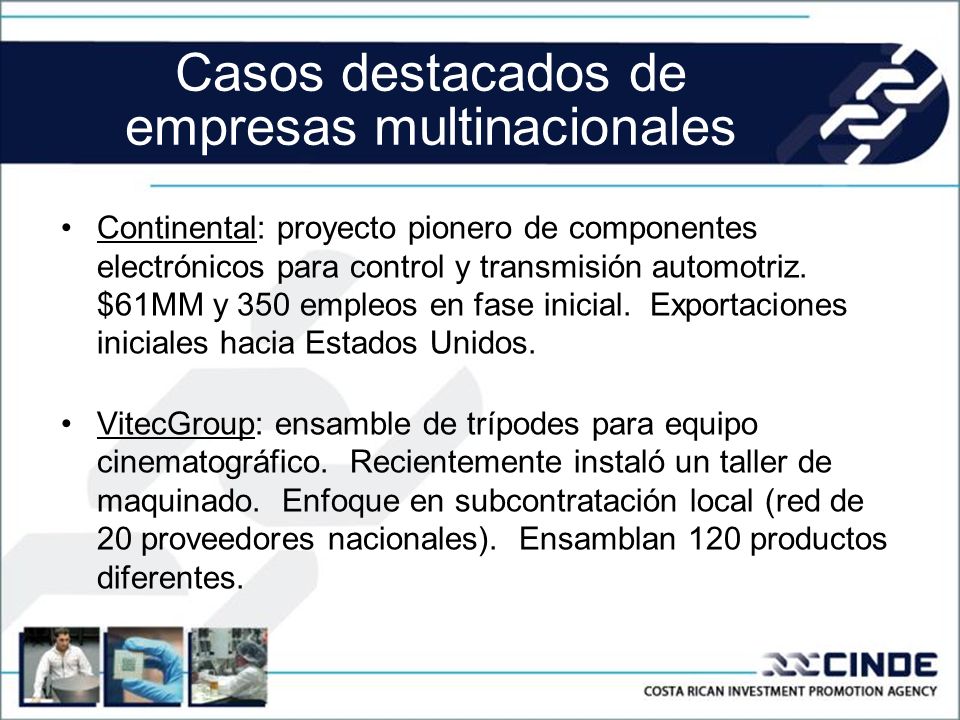 Casos destacados de empresas multinacionales

• Continental: proyecto pionero de componentes electrónicos para control y transmisión automotriz. \$61MM y 350 empleos en fase inicial. Exportaciones iniciales hacia Estados Unidos.

• VitecGroup: ensamble de trípodes para equipo cinematográfico. Recientemente instaló un taller de maquinado. Enfoque en subcontratación local (red de 20 proveedores nacionales). Ensamblan 120 productos diferentes.

CINDE
COSTA RICAN INVESTMENT PROMOTION AGENCY